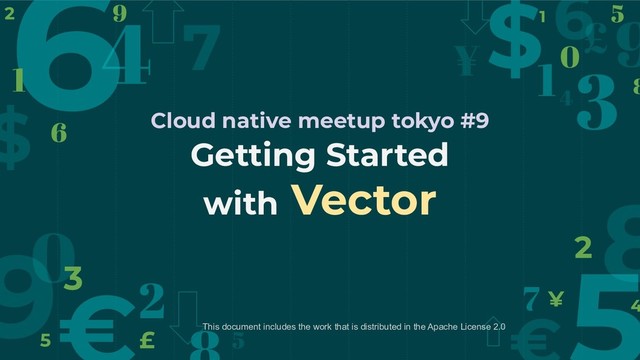 Cloud native meetup tokyo #9

Getting Started with Vector

This document includes the work that is distributed in the Apache License 2.0